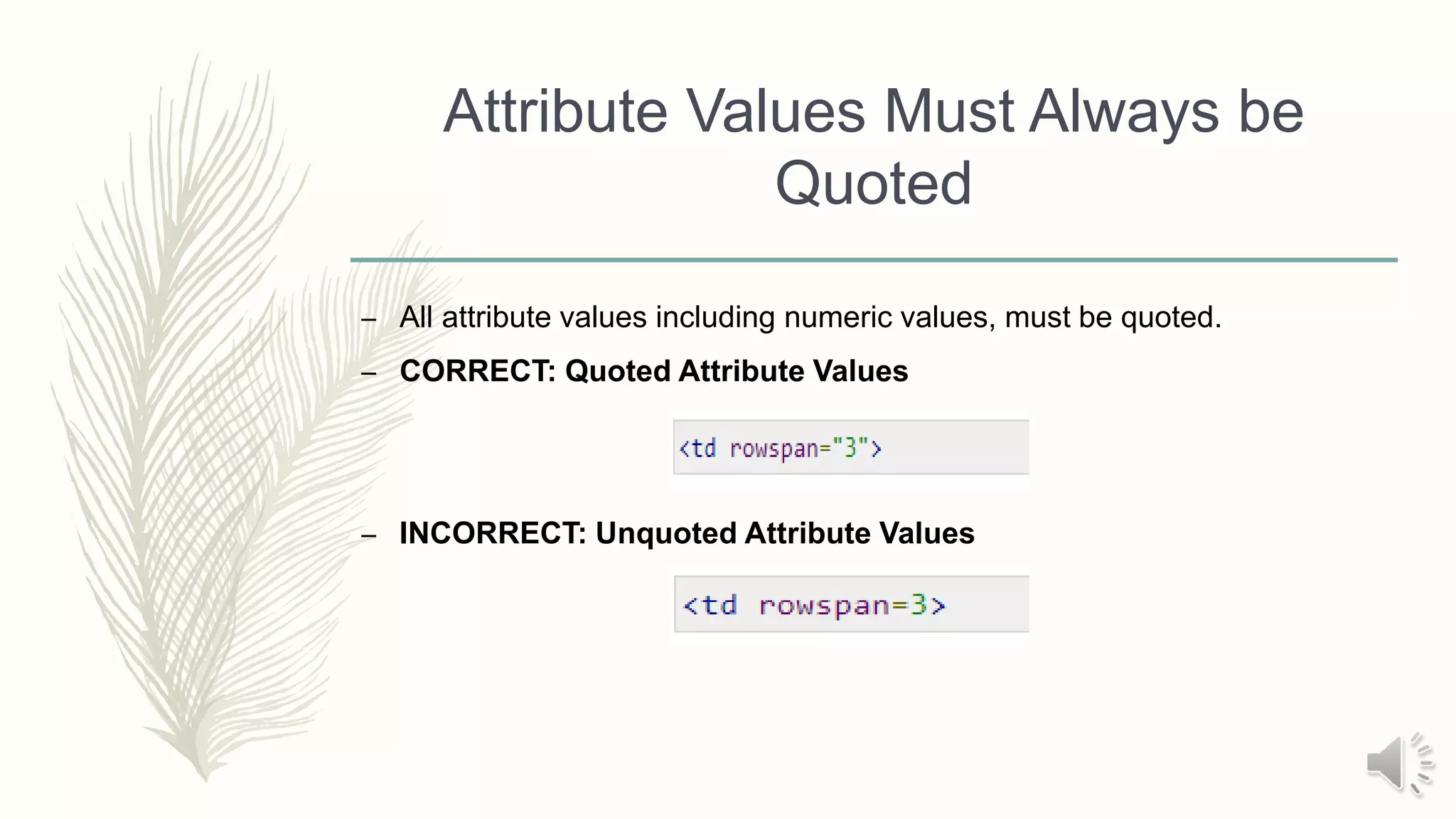 Attribute Values Must Always be Quoted

– All attribute values including numeric values, must be quoted.

– **CORRECT: Quoted Attribute Values**

<td rowspan="3">

– **INCORRECT: Unquoted Attribute Values**

<td rowspan=3>